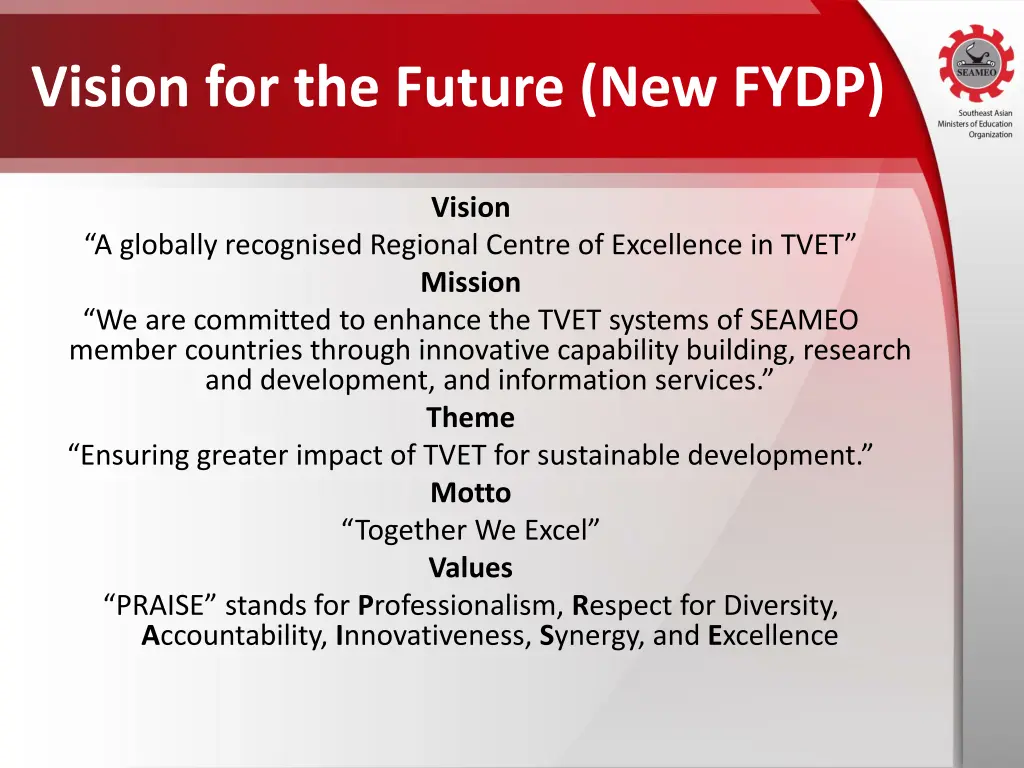 Vision for the Future (New FYDP)

SEAMEO
Southeast Asian Ministers of Education Organization

Vision
“A globally recognised Regional Centre of Excellence in TVET”

Mission
“We are committed to enhance the TVET systems of SEAMEO member countries through innovative capability building, research and development, and information services.”

Theme
“Ensuring greater impact of TVET for sustainable development.”

Motto
“Together We Excel”

Values
“PRAISE” stands for Professionalism, Respect for Diversity, Accountability, Innovativeness, Synergy, and Excellence